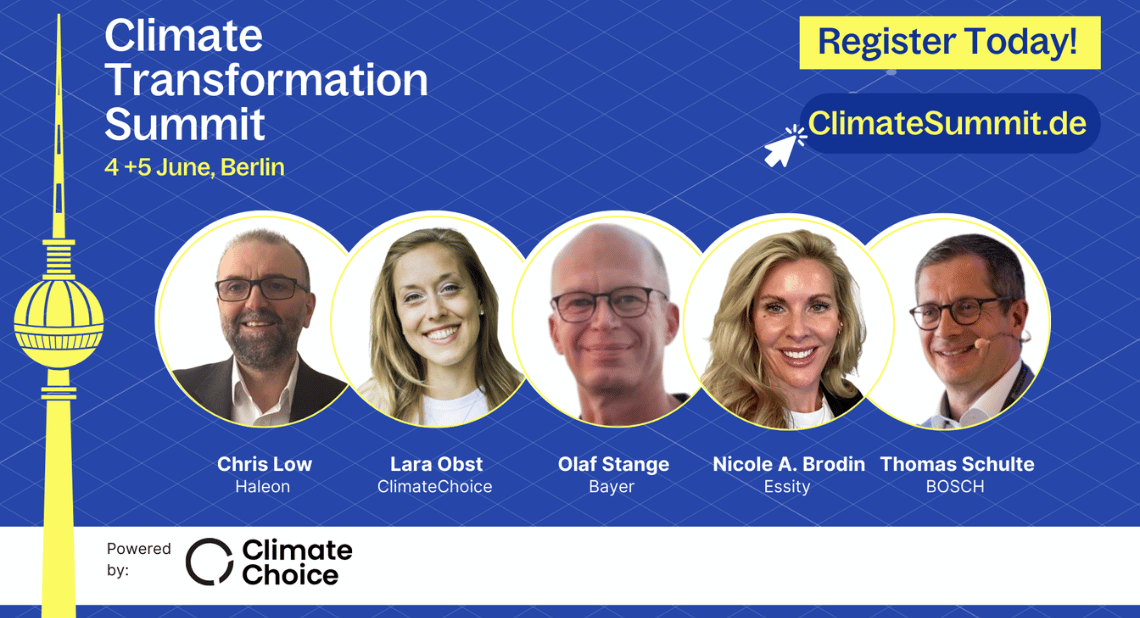 Climate Transformation Summit
4 +5 June, Berlin

Register Today!

ClimateSummit.de

Chris Low
Haleon

Lara Obst
ClimateChoice

Olaf Stange
Bayer

Nicole A. Brodin
Essity

Thomas Schulte
BOSCH

Powered by:

Climate Choice